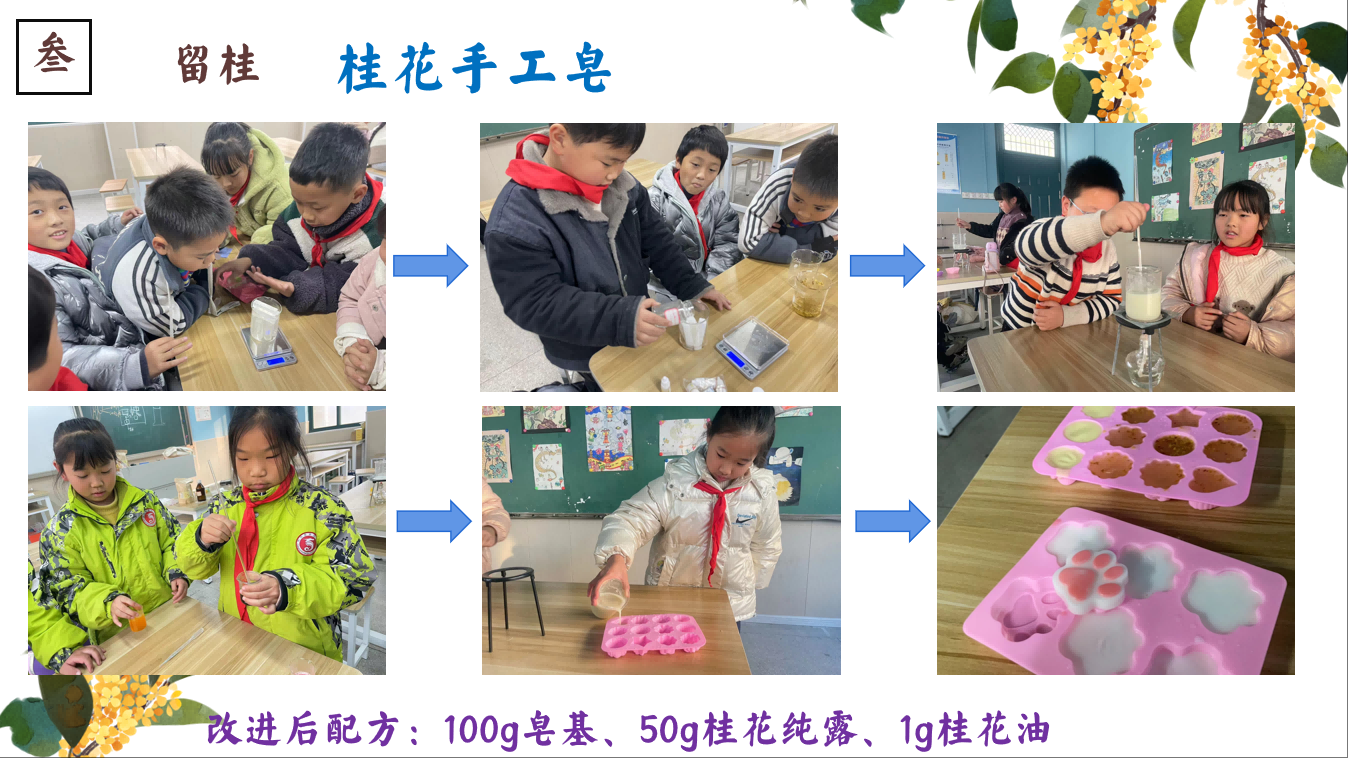 叁

留桂　桂花手工皂

改进后配方：100g皂基、50g桂花纯露、1g桂花油